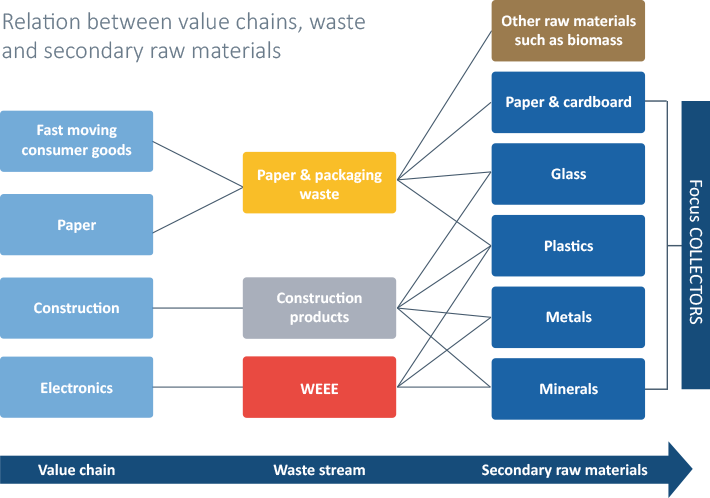 Relation between value chains, waste and secondary raw materials

Fast moving consumer goods

Paper

Construction

Electronics

Paper & packaging waste

Construction products

WEEE

Other raw materials such as biomass

Paper & cardboard

Glass

Plastics

Metals

Minerals

Focus COLLECTORS

Value chain

Waste stream

Secondary raw materials